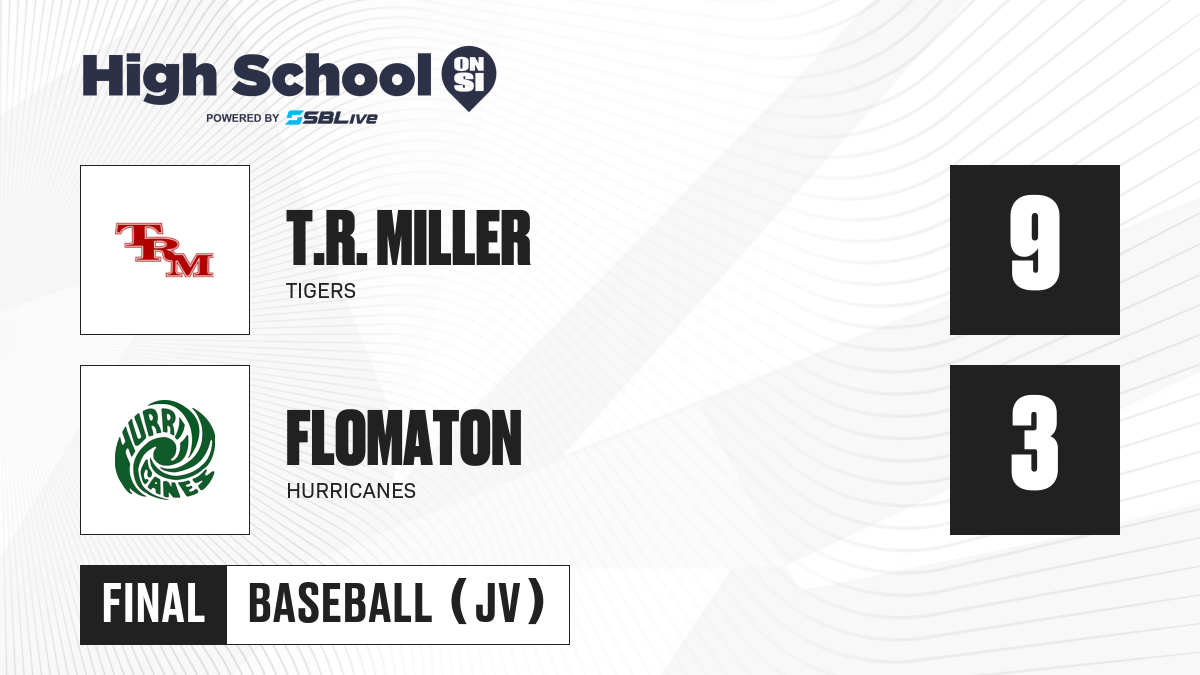 High School ON SI
POWERED BY SBLive

TRM

T.R. MILLER
TIGERS

9

HURRICANES

FLOMATON
HURRICANES

3

FINAL
BASEBALL (JV)